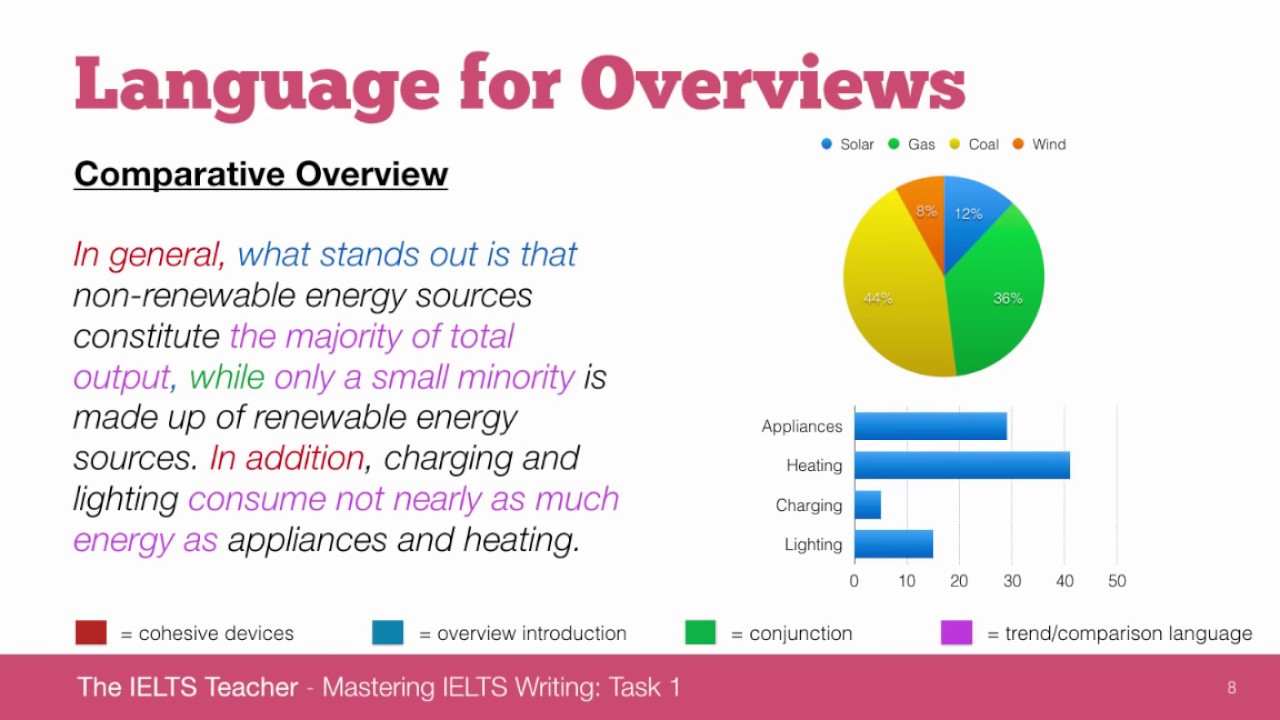 Language for Overviews

Comparative Overview

In general, what stands out is that non-renewable energy sources constitute the majority of total output, while only a small minority is made up of renewable energy sources. In addition, charging and lighting consume not nearly as much energy as appliances and heating.

Solar Gas Coal Wind

8%
12%
44%
36%

Appliances
Heating
Charging
Lighting
0 10 20 30 40 50

= cohesive devices
= overview introduction
= conjunction
= trend/comparison language

The IELTS Teacher - Mastering IELTS Writing: Task 1

8